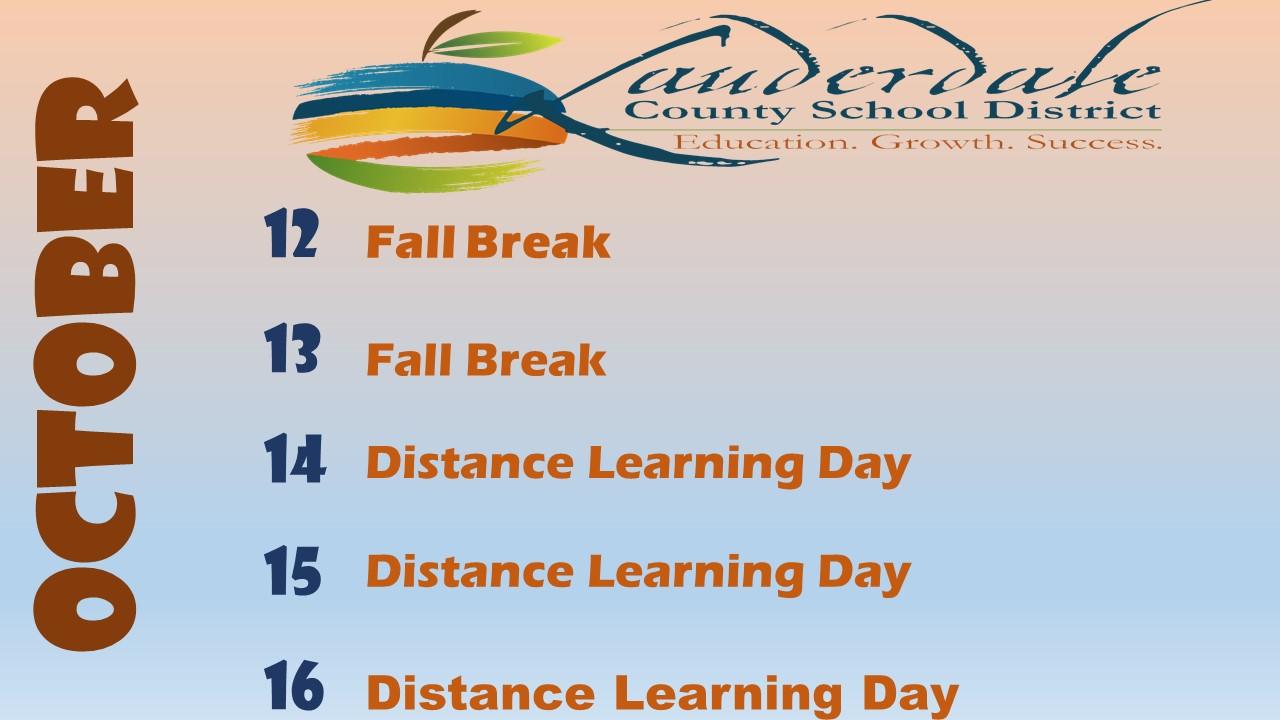 OCTOBER

Lauderdale
County School District
Education. Growth. Success.

12 Fall Break

13 Fall Break

14 Distance Learning Day

15 Distance Learning Day

16 Distance Learning Day